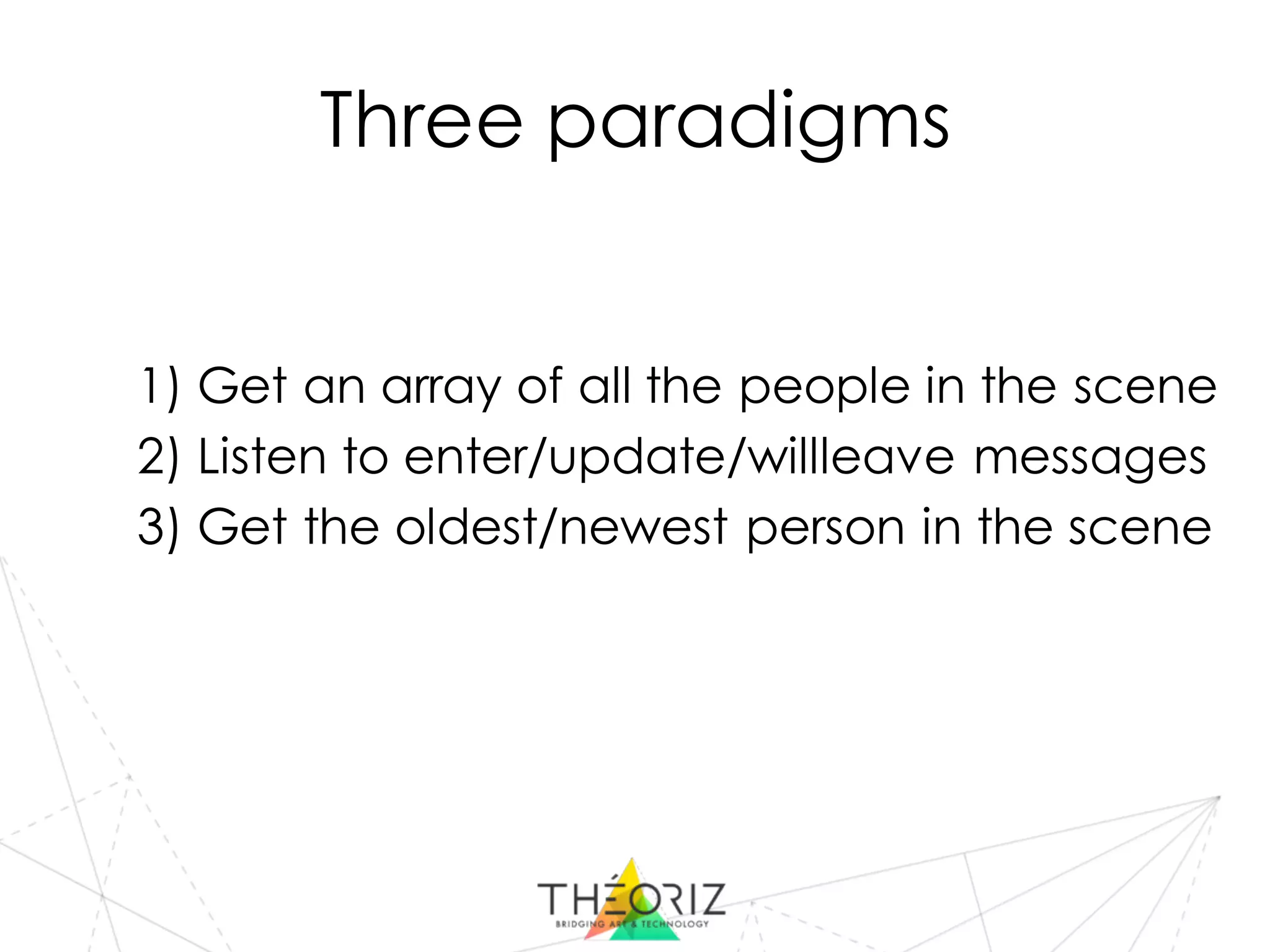 Three paradigms

1) Get an array of all the people in the scene
2) Listen to enter/update/willleave messages
3) Get the oldest/newest person in the scene

THÉORIZ
BRIDGING ART & TECHNOLOGY